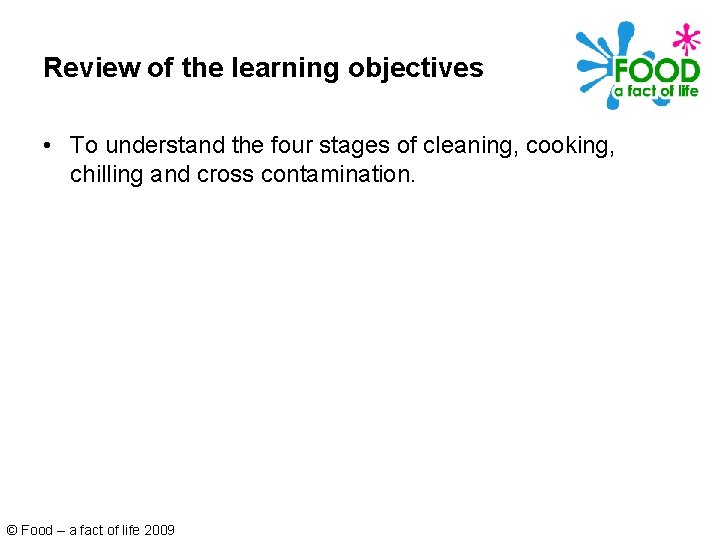 Review of the learning objectives

FOOD
a fact of life

• To understand the four stages of cleaning, cooking, chilling and cross contamination.

© Food – a fact of life 2009